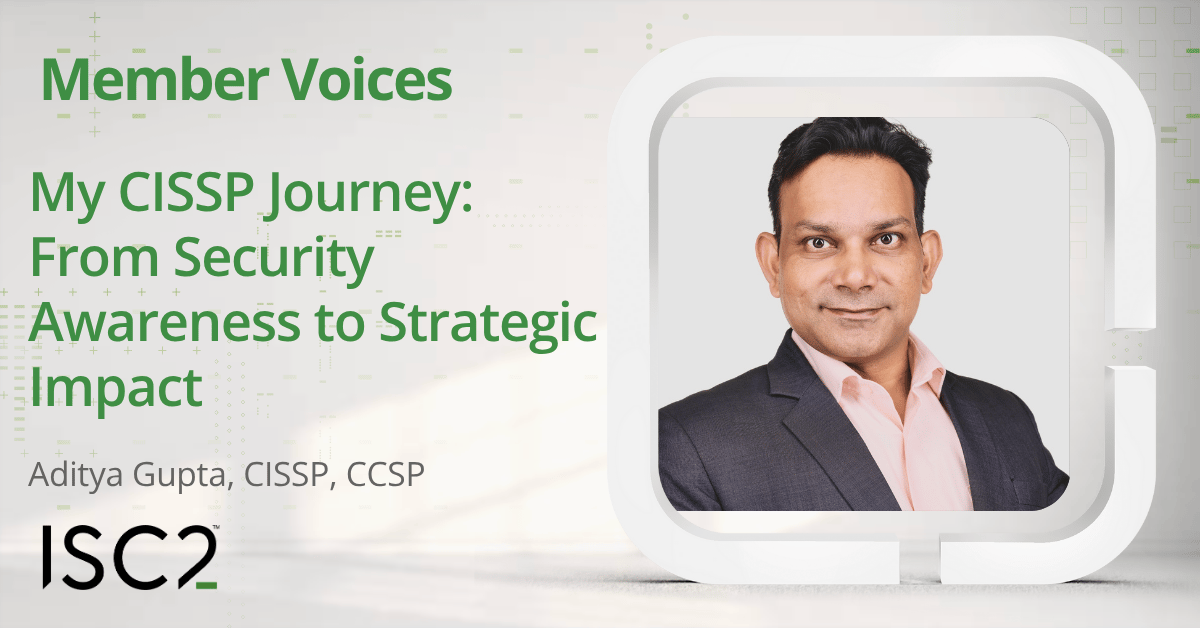 Member Voices

My CISSP Journey: From Security Awareness to Strategic Impact

Aditya Gupta, CISSP, CCSP

ISC2™